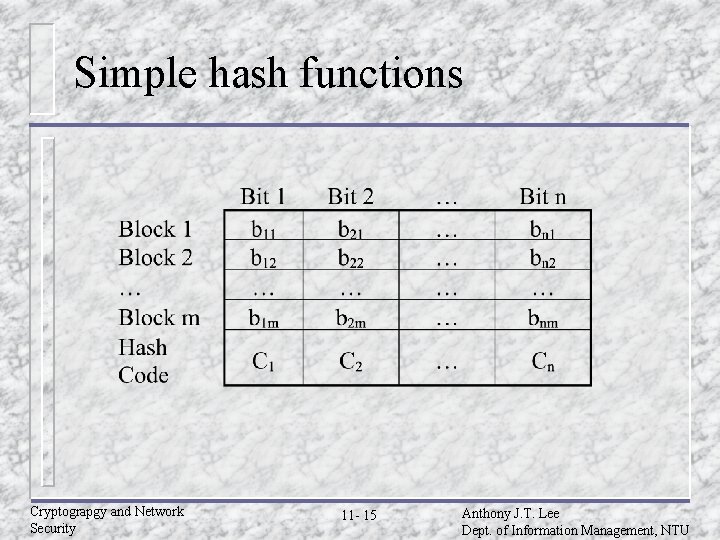 Simple hash functions

|  | Bit 1 | Bit 2 | … | Bit n |
|---|---|---|---|---|
| Block 1 | $b_{11}$ | $b_{21}$ | … | $b_{n1}$ |
| Block 2 | $b_{12}$ | $b_{22}$ | … | $b_{n2}$ |
| … | … | … | … | … |
| Block m | $b_{1m}$ | $b_{2m}$ | … | $b_{nm}$ |
| Hash Code | $C_1$ | $C_2$ | … | $C_n$ |

Cryptograpgy and Network Security

11- 15

Anthony J.T. Lee
Dept. of Information Management, NTU